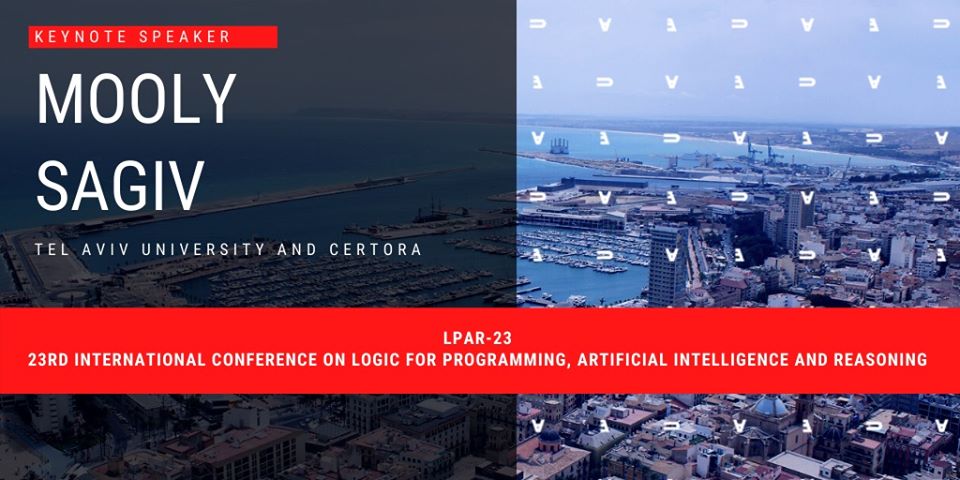 KEYNOTE SPEAKER

MOOLY SAGIV

TEL AVIV UNIVERSITY AND CERTORA

LPAR-23
23RD INTERNATIONAL CONFERENCE ON LOGIC FOR PROGRAMMING, ARTIFICIAL INTELLIGENCE AND REASONING